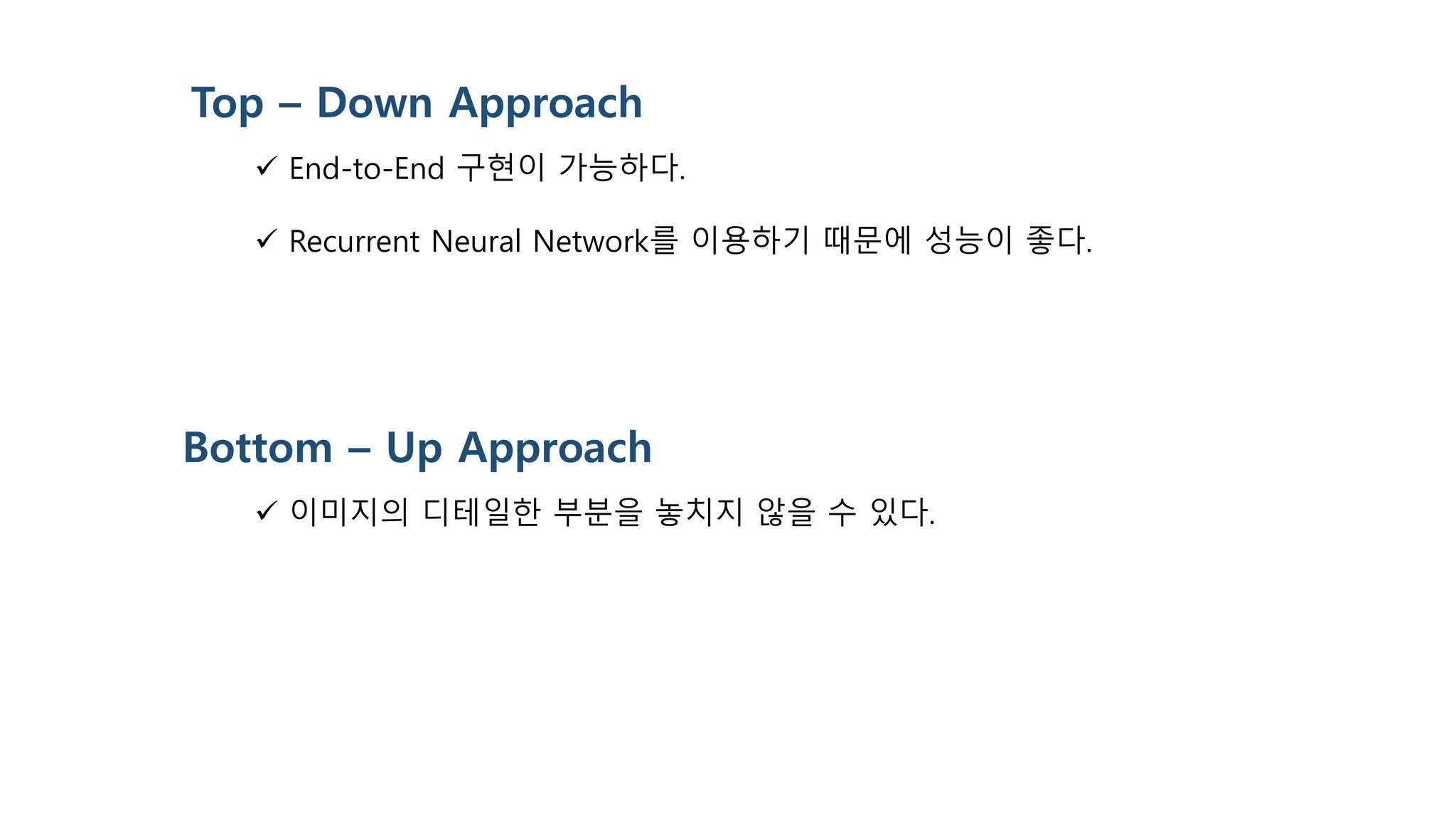 Top – Down Approach

✓ End-to-End 구현이 가능하다.

✓ Recurrent Neural Network를 이용하기 때문에 성능이 좋다.

Bottom – Up Approach

✓ 이미지의 디테일한 부분을 놓치지 않을 수 있다.